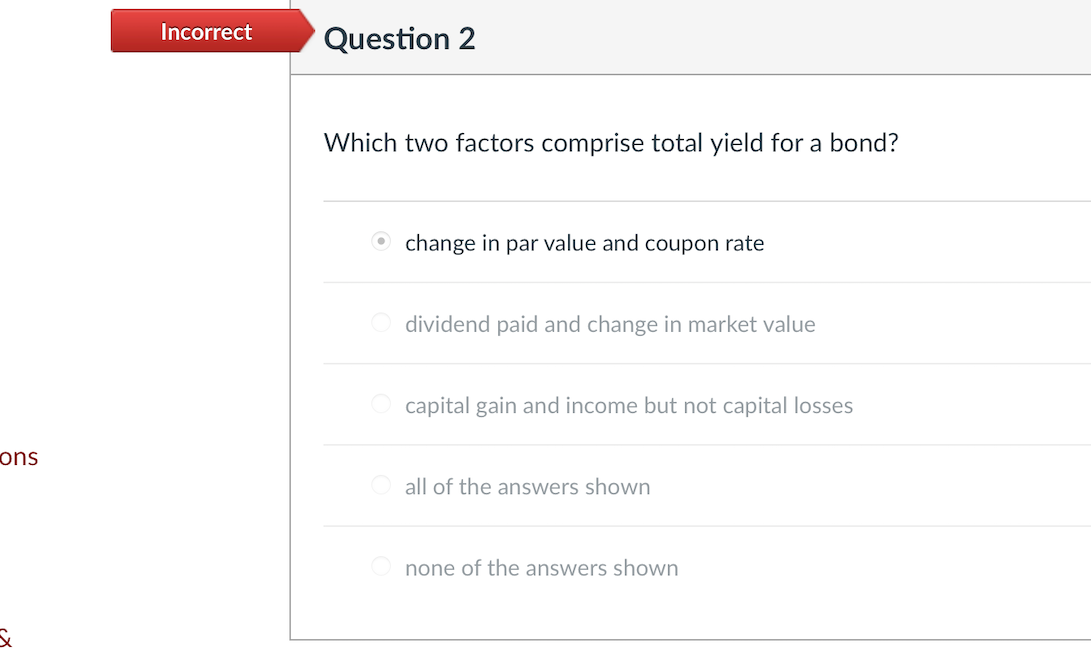 Incorrect

Question 2

Which two factors comprise total yield for a bond?

change in par value and coupon rate

dividend paid and change in market value

capital gain and income but not capital losses

all of the answers shown

none of the answers shown

ons

&